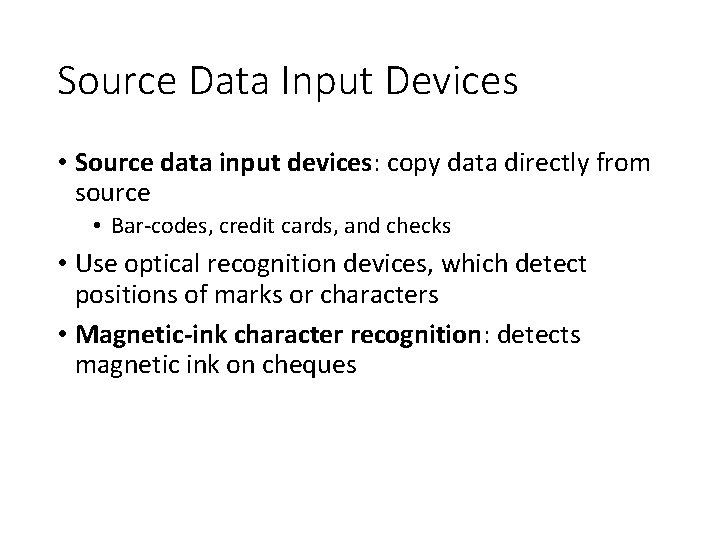 Source Data Input Devices

• Source data input devices: copy data directly from source

• Bar-codes, credit cards, and checks

• Use optical recognition devices, which detect positions of marks or characters

• Magnetic-ink character recognition: detects magnetic ink on cheques